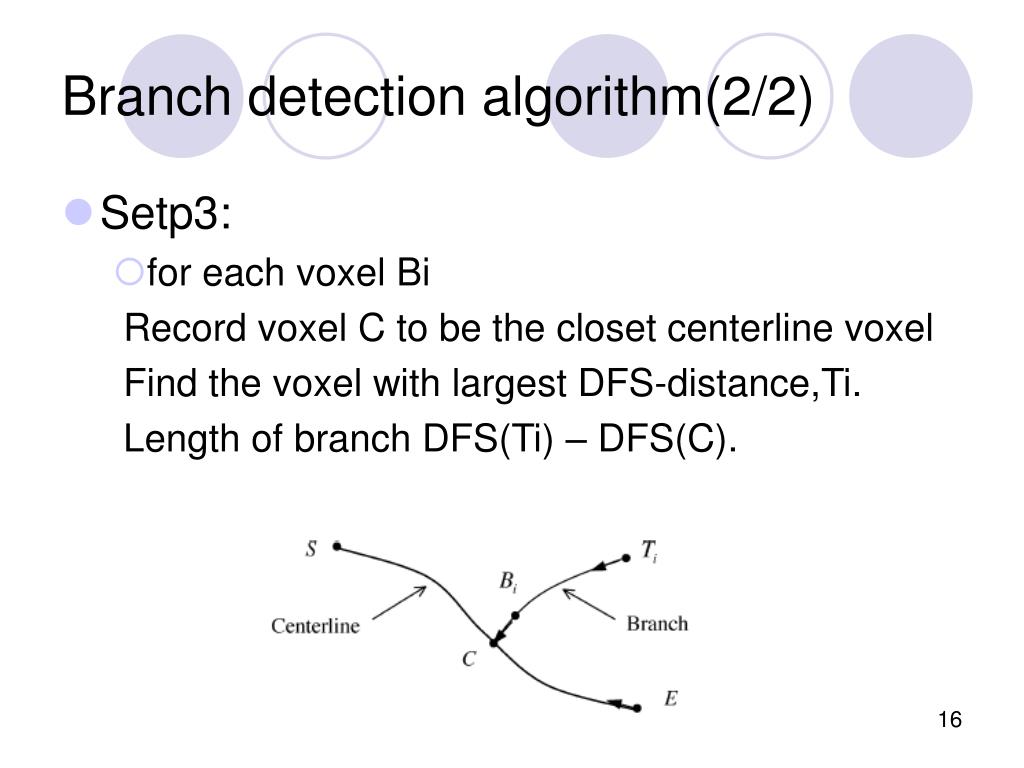 Branch detection algorithm(2/2)

Setp3:

for each voxel Bi

Record voxel C to be the closet centerline voxel

Find the voxel with largest DFS-distance,Ti.

Length of branch DFS(Ti) – DFS(C).

$S$

$T_i$

$B_i$

Centerline

Branch

$C$

$E$

16